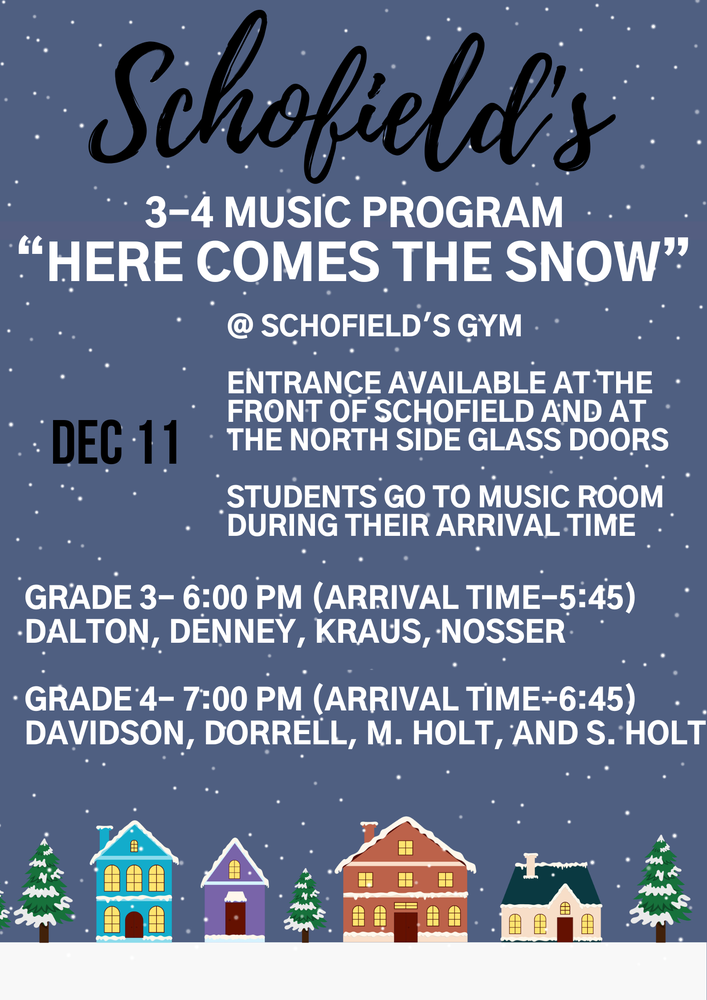 Schofield's

3-4 MUSIC PROGRAM
"HERE COMES THE SNOW"

DEC 11

@ SCHOFIELD'S GYM

ENTRANCE AVAILABLE AT THE FRONT OF SCHOFIELD AND AT THE NORTH SIDE GLASS DOORS

STUDENTS GO TO MUSIC ROOM DURING THEIR ARRIVAL TIME

GRADE 3- 6:00 PM (ARRIVAL TIME-5:45)
DALTON, DENNEY, KRAUS, NOSSER

GRADE 4- 7:00 PM (ARRIVAL TIME-6:45)
DAVIDSON, DORRELL, M. HOLT, AND S. HOLT